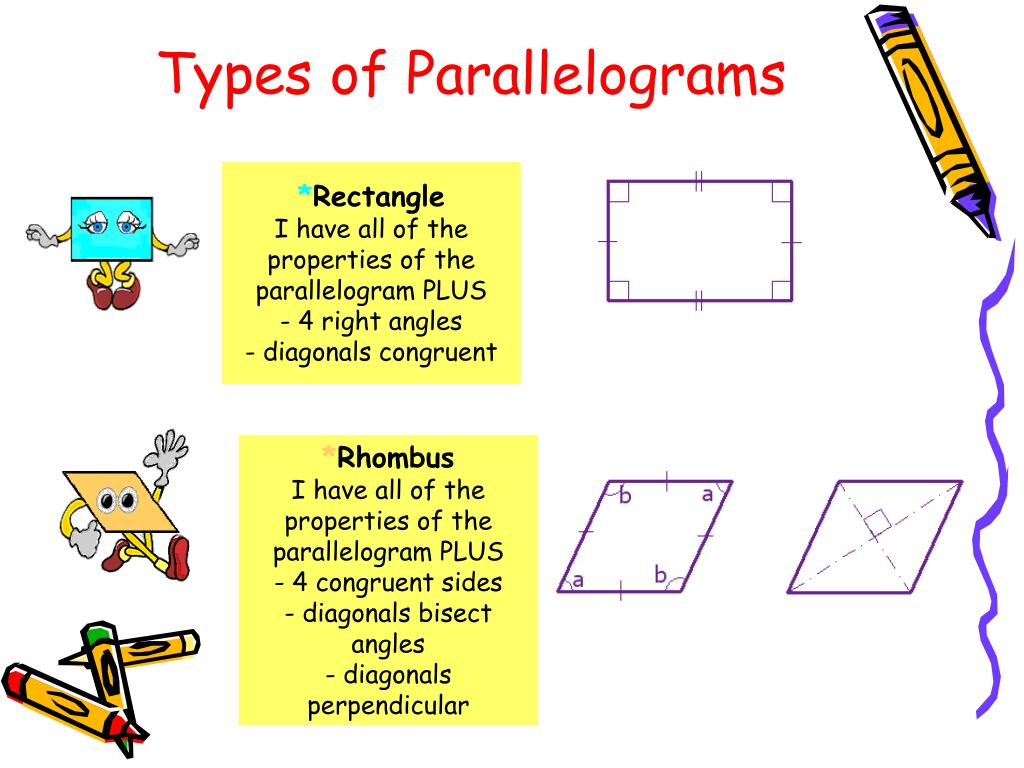 Types of Parallelograms

*Rectangle
I have all of the properties of the parallelogram PLUS
- 4 right angles
- diagonals congruent

*Rhombus
I have all of the properties of the parallelogram PLUS
- 4 congruent sides
- diagonals bisect angles
- diagonals perpendicular

b
a
a
b